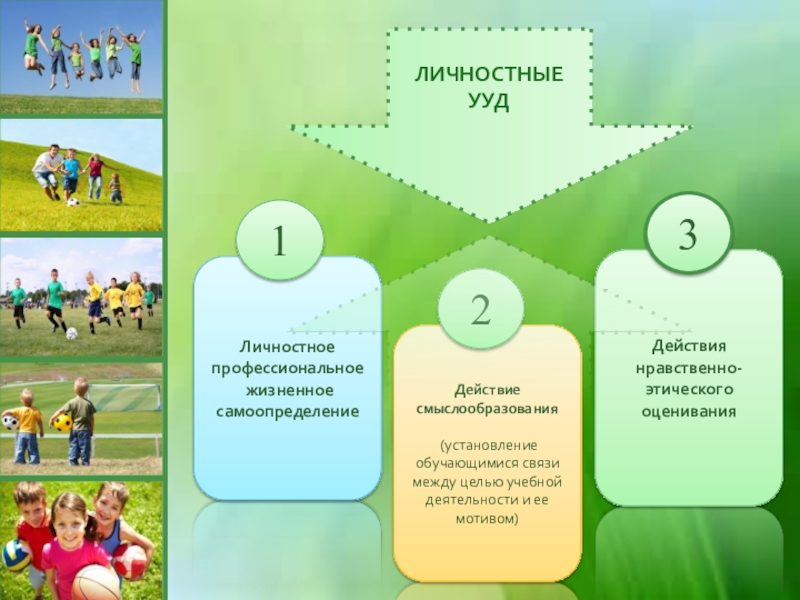 ЛИЧНОСТНЫЕ УУД

1

Личностное профессиональное жизненное самоопределение

2

Действие смыслообразования

(установление обучающимися связи между целью учебной деятельности и ее мотивом)

3

Действия нравственно-этического оценивания